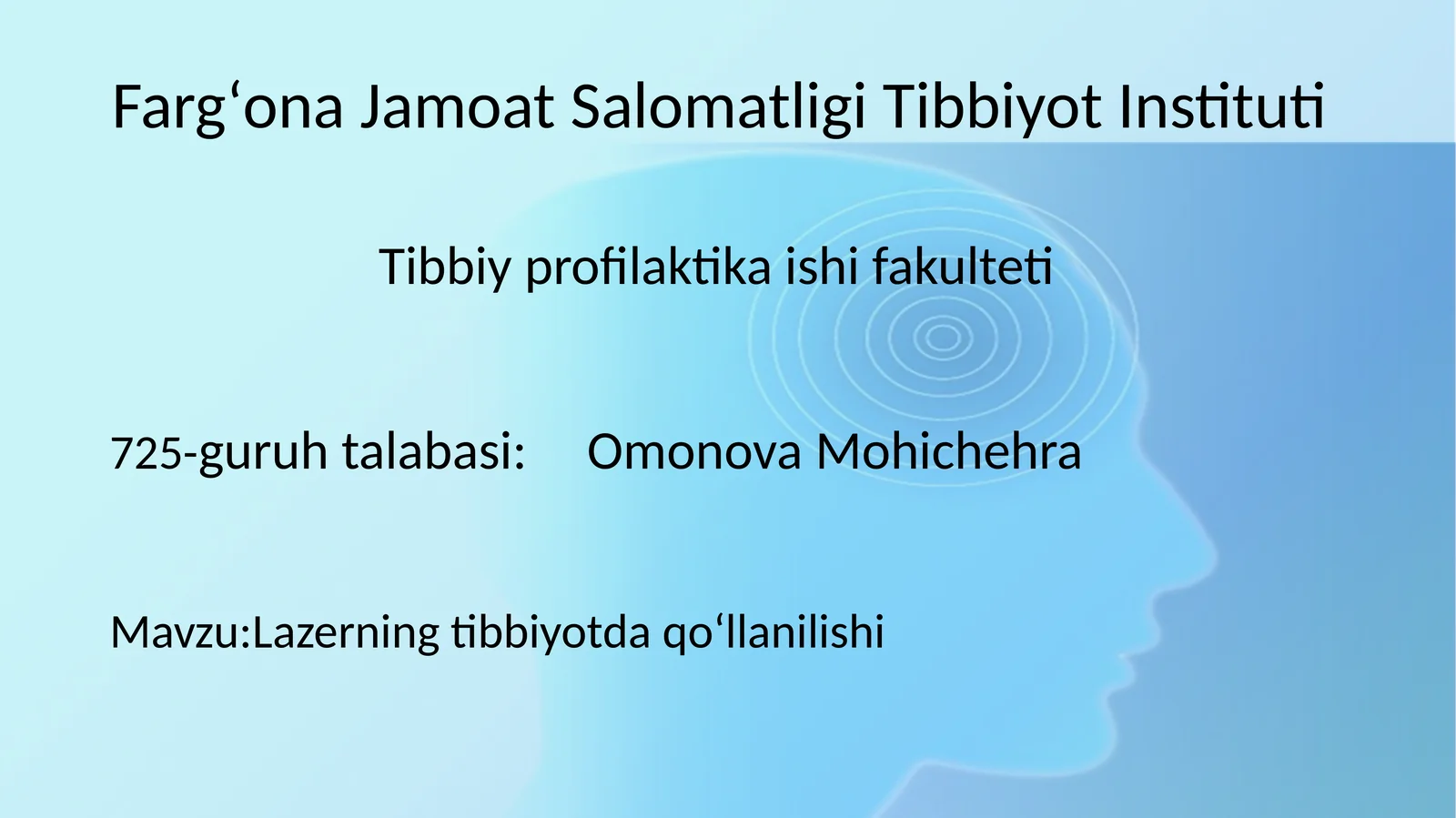 Farg‘ona Jamoat Salomatligi Tibbiyot Instituti

Tibbiy profilaktika ishi fakulteti

725-guruh talabasi:     Omonova Mohichehra

Mavzu:Lazerning tibbiyotda qo‘llanilishi